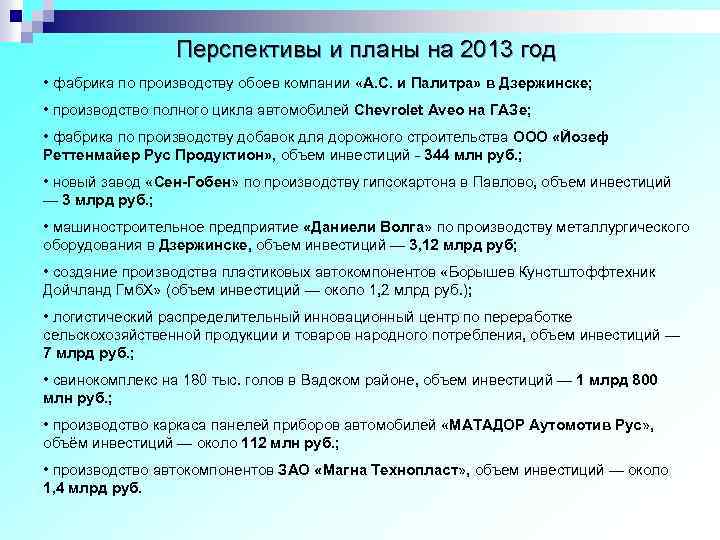 Перспективы и планы на 2013 год

• фабрика по производству обоев компании «А.С. и Палитра» в Дзержинске;

• производство полного цикла автомобилей Chevrolet Aveo на ГАЗе;

• фабрика по производству добавок для дорожного строительства ООО «Йозеф Реттенмайер Рус Продуктион», объем инвестиций - 344 млн руб.;

• новый завод «Сен-Гобен» по производству гипсокартона в Павлово, объем инвестиций — 3 млрд руб.;

• машиностроительное предприятие «Даниели Волга» по производству металлургического оборудования в Дзержинске, объем инвестиций — 3,12 млрд руб;

• создание производства пластиковых автокомпонентов «Борышев Кунстштоффтехник Дойчланд ГмбХ» (объем инвестиций — около 1,2 млрд руб.);

• логистический распределительный инновационный центр по переработке сельскохозяйственной продукции и товаров народного потребления, объем инвестиций — 7 млрд руб.;

• свинокомплекс на 180 тыс. голов в Вадском районе, объем инвестиций — 1 млрд 800 млн руб.;

• производство каркаса панелей приборов автомобилей «МАТАДОР Аутомотив Рус», объём инвестиций — около 112 млн руб.;

• производство автокомпонентов ЗАО «Магна Технопласт», объем инвестиций — около 1,4 млрд руб.